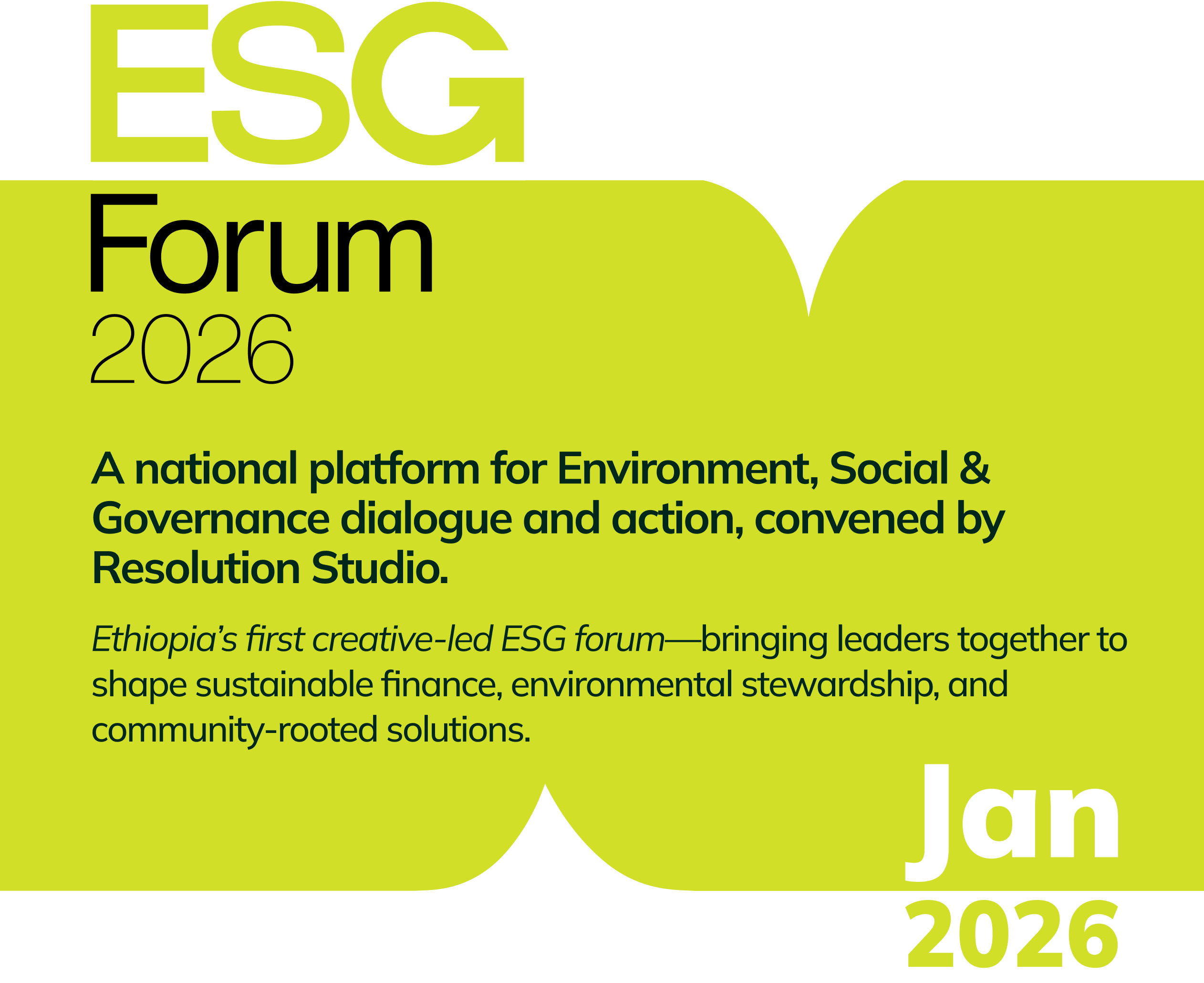 ESG
Forum
2026

A national platform for Environment, Social & Governance dialogue and action, convened by Resolution Studio.

Ethiopia's first creative-led ESG forum—bringing leaders together to shape sustainable finance, environmental stewardship, and community-rooted solutions.

Jan
2026